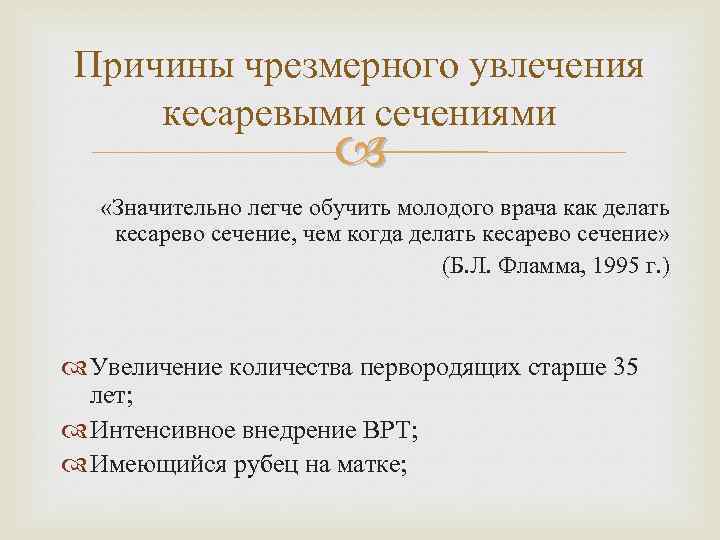 Причины чрезмерного увлечения кесаревыми сечениями

«Значительно легче обучить молодого врача как делать кесарево сечение, чем когда делать кесарево сечение»
(Б.Л. Фламма, 1995 г.)

Увеличение количества первородящих старше 35 лет;
Интенсивное внедрение ВРТ;
Имеющийся рубец на матке;